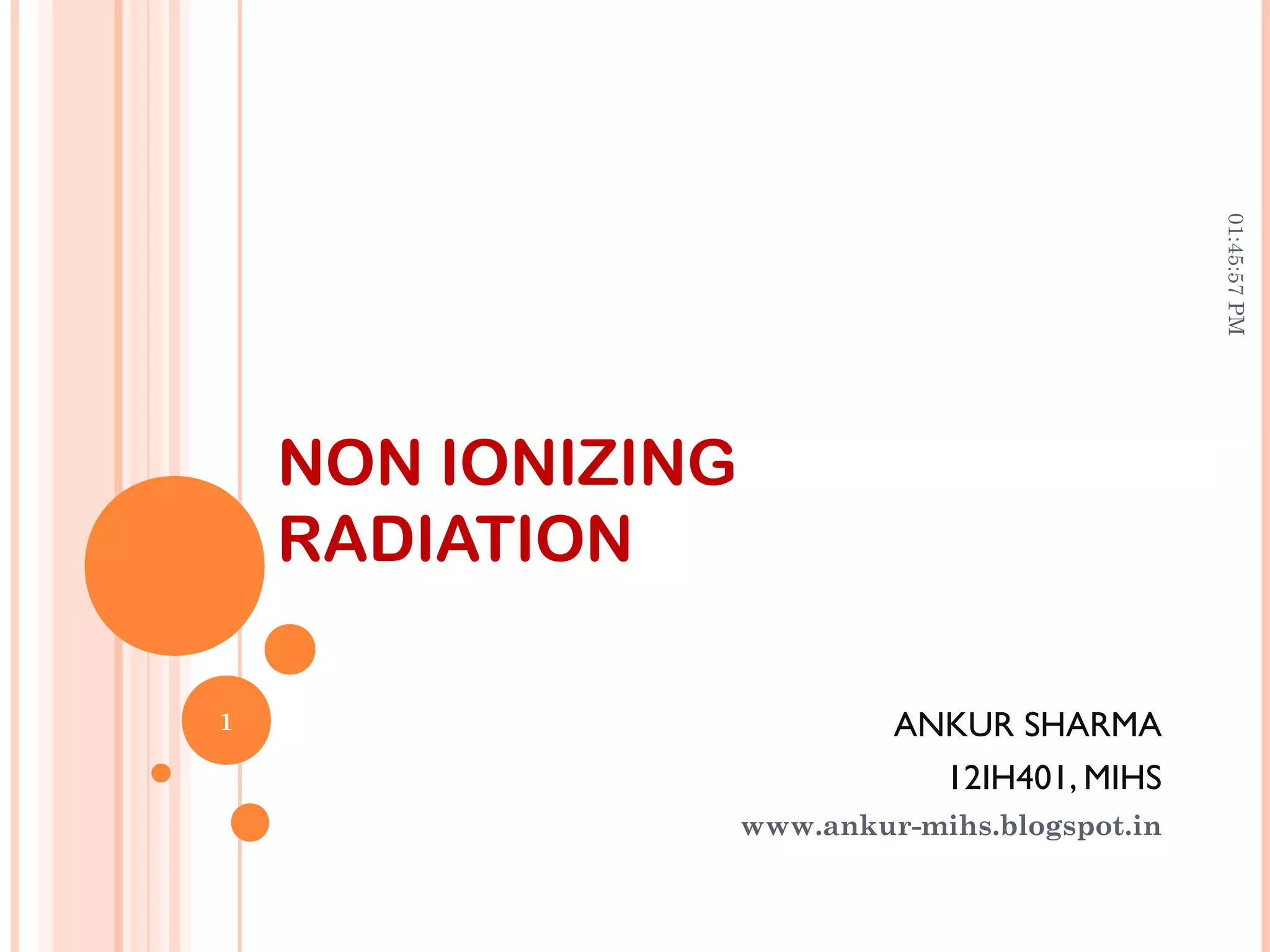 01:45:57 PM

NON IONIZING RADIATION

1

ANKUR SHARMA
12IH401, MIHS
www.ankur-mihs.blogspot.in